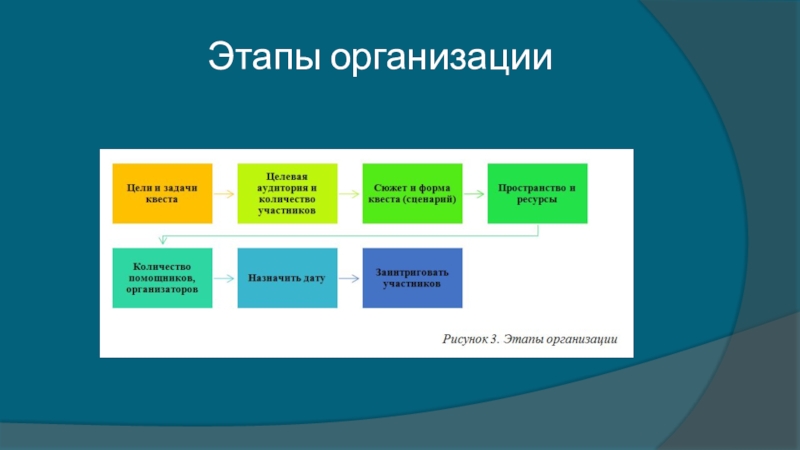 Этапы организации

Цели и задачи квеста

Целевая аудитория и количество участников

Сюжет и форма квеста (сценарий)

Пространство и ресурсы

Количество помощников, организаторов

Назначить дату

Заинтриговать участников

Рисунок 3. Этапы организации